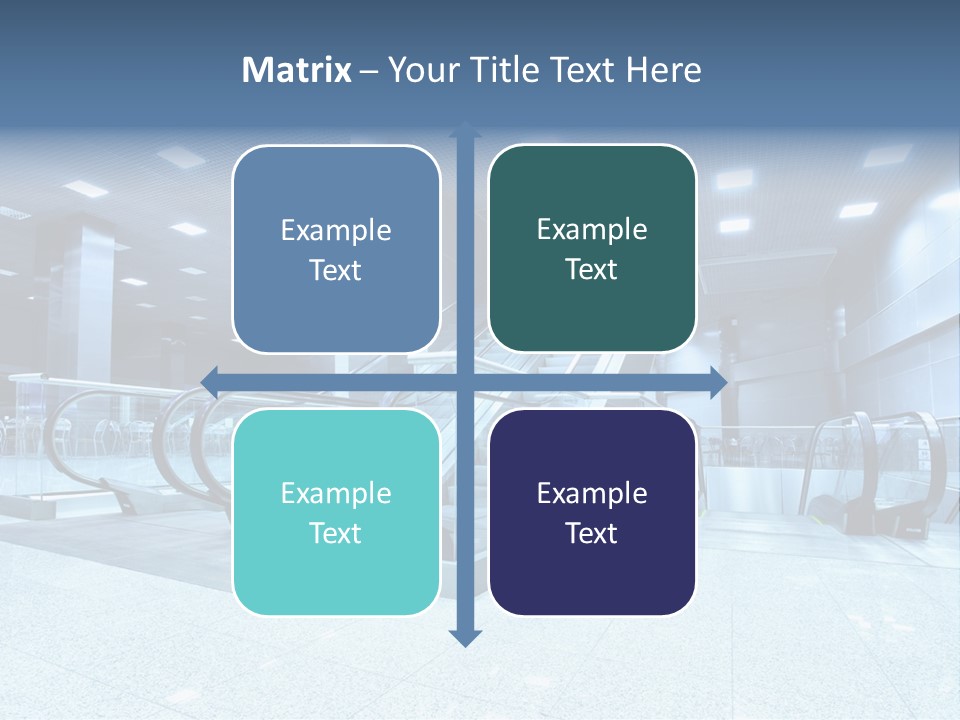 Matrix – Your Title Text Here

Example Text

Example Text

Example Text

Example Text